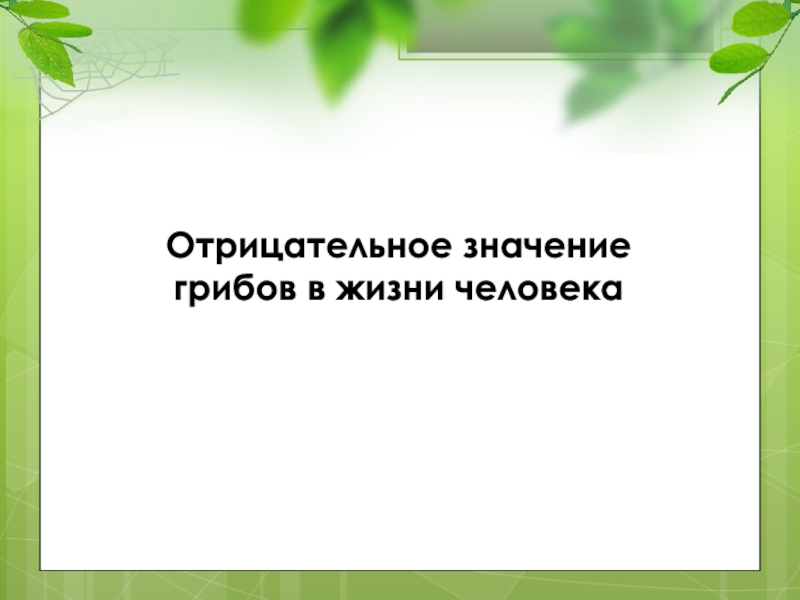 Отрицательное значение грибов в жизни человека